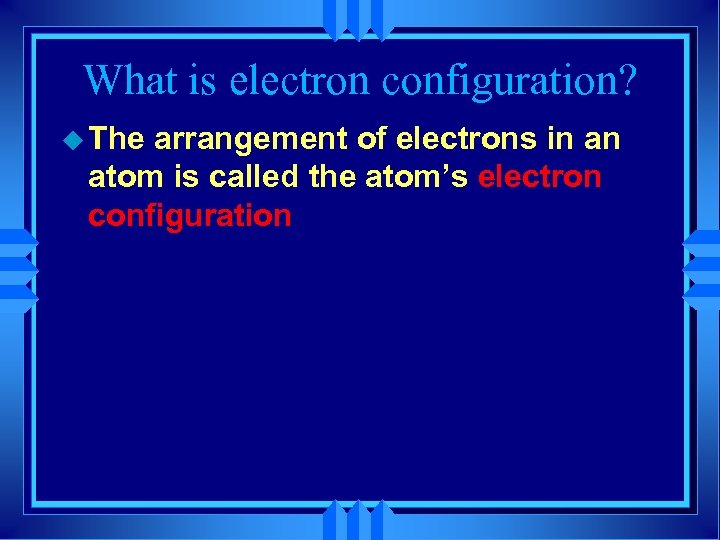 What is electron configuration?

The arrangement of electrons in an atom is called the atom’s electron configuration